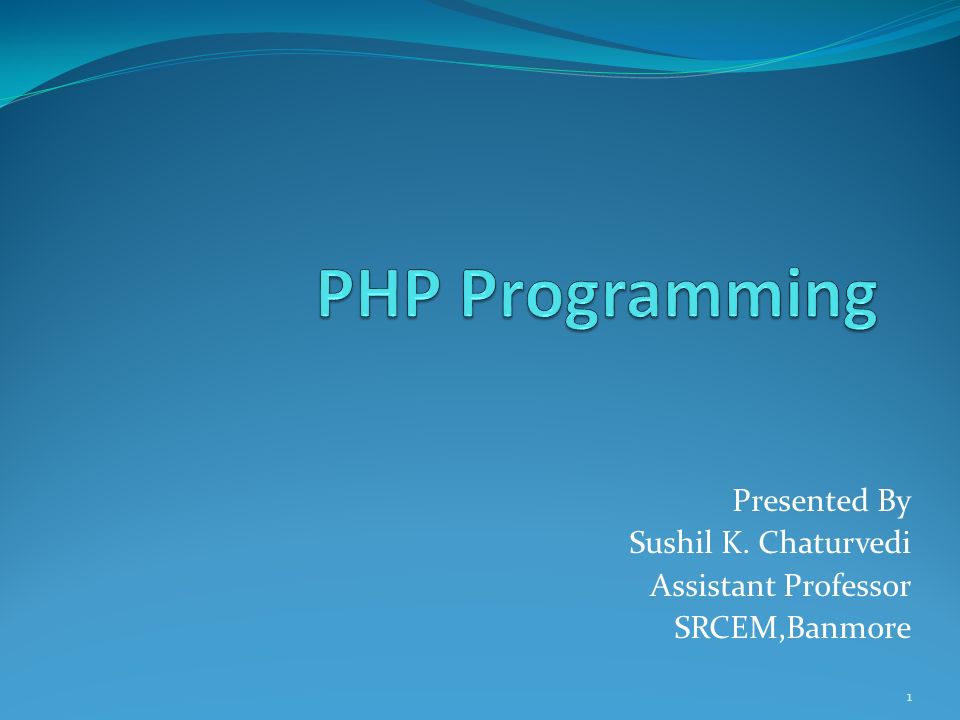 PHP Programming

Presented By
Sushil K. Chaturvedi
Assistant Professor
SRCEM,Banmore

1